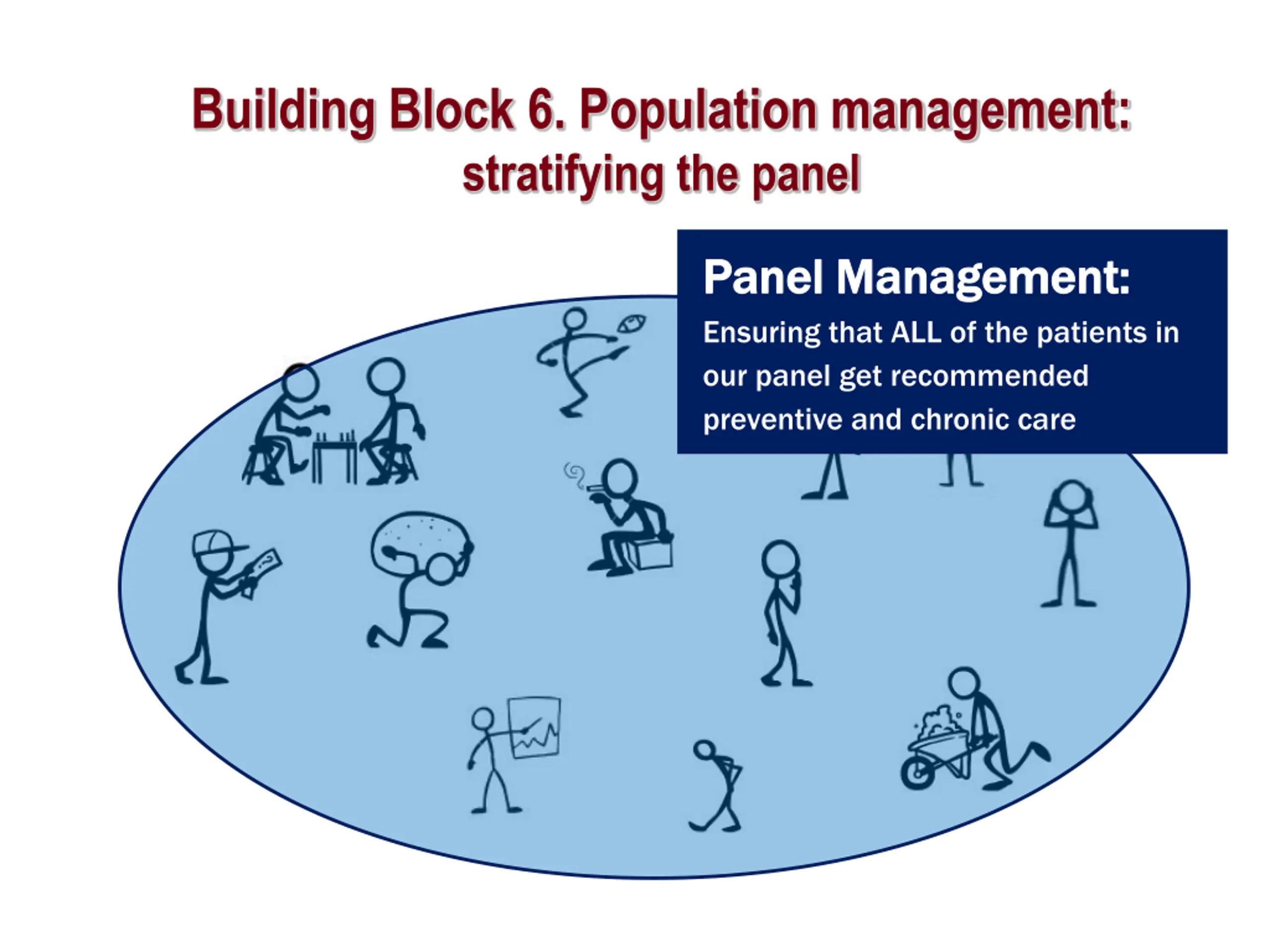 Building Block 6. Population management:
stratifying the panel

Panel Management:
Ensuring that ALL of the patients in our panel get recommended preventive and chronic care